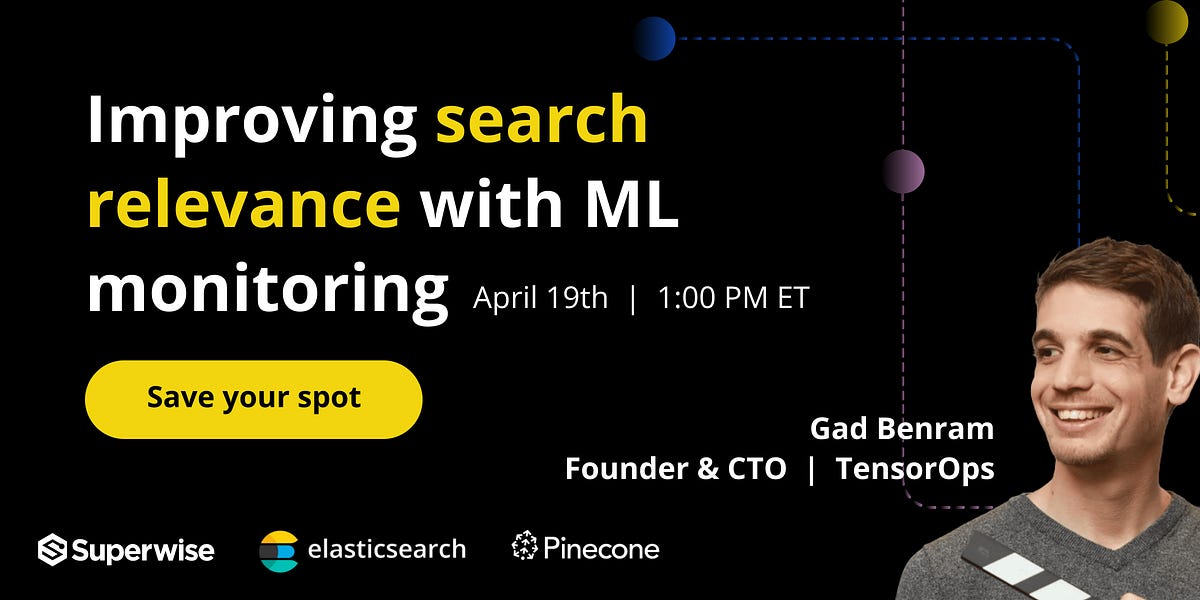 Improving search relevance with ML monitoring April 19th | 1:00 PM ET

Save your spot

Gad Benram
Founder & CTO | TensorOps

Superwise elasticsearch Pinecone